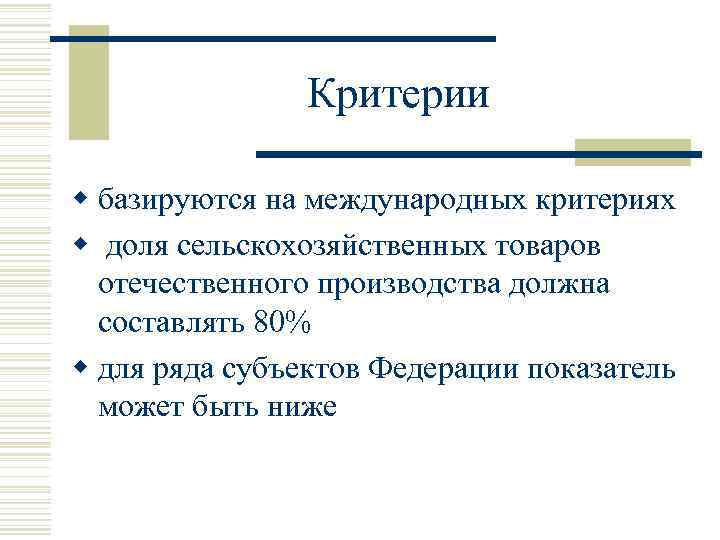 Критерии

базируются на международных критериях

доля сельскохозяйственных товаров отечественного производства должна составлять 80%

для ряда субъектов Федерации показатель может быть ниже